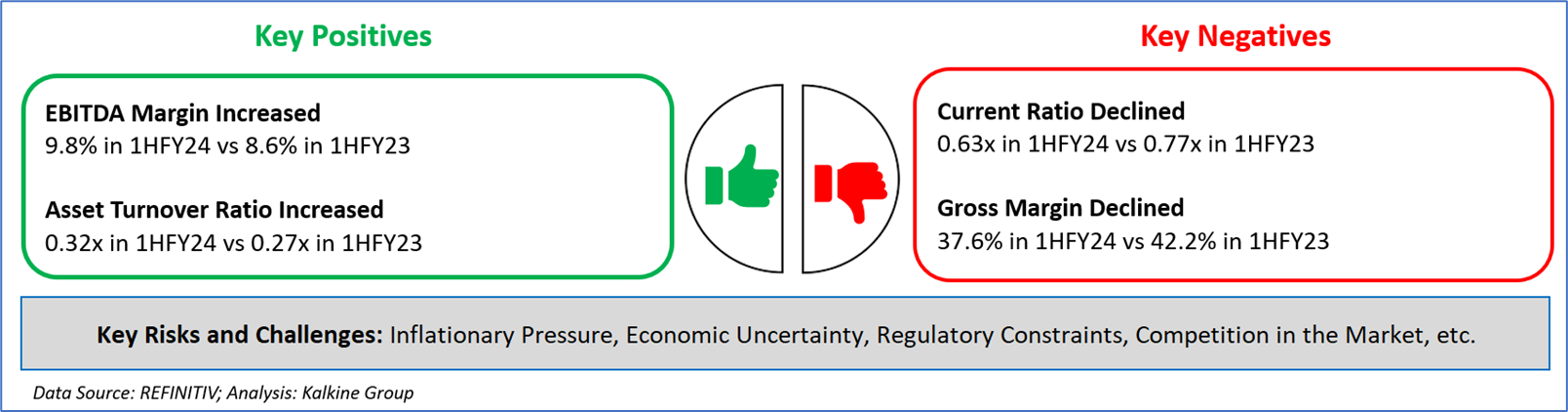 Key Positives

EBITDA Margin Increased
9.8% in 1HFY24 vs 8.6% in 1HFY23

Asset Turnover Ratio Increased
0.32x in 1HFY24 vs 0.27x in 1HFY23

Key Negatives

Current Ratio Declined
0.63x in 1HFY24 vs 0.77x in 1HFY23

Gross Margin Declined
37.6% in 1HFY24 vs 42.2% in 1HFY23

Key Risks and Challenges: Inflationary Pressure, Economic Uncertainty, Regulatory Constraints, Competition in the Market, etc.

Data Source: REFINITIV; Analysis: Kalkine Group